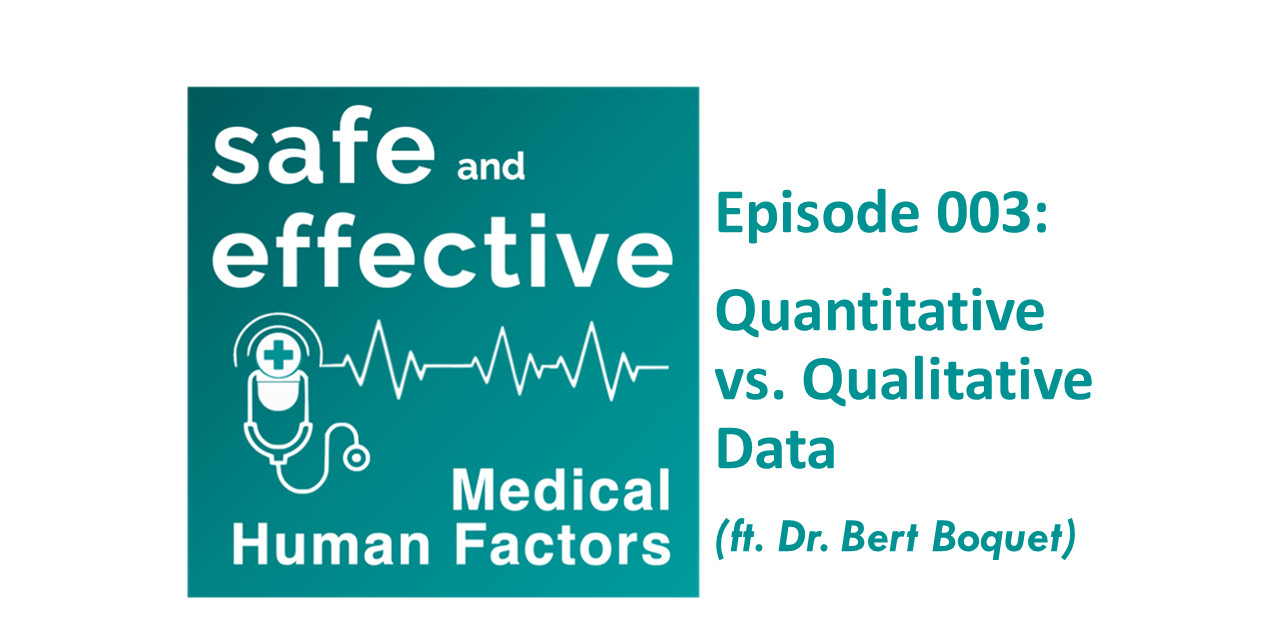 safe and effective

Medical Human Factors

Episode 003:

Quantitative vs. Qualitative Data

(ft. Dr. Bert Boquet)